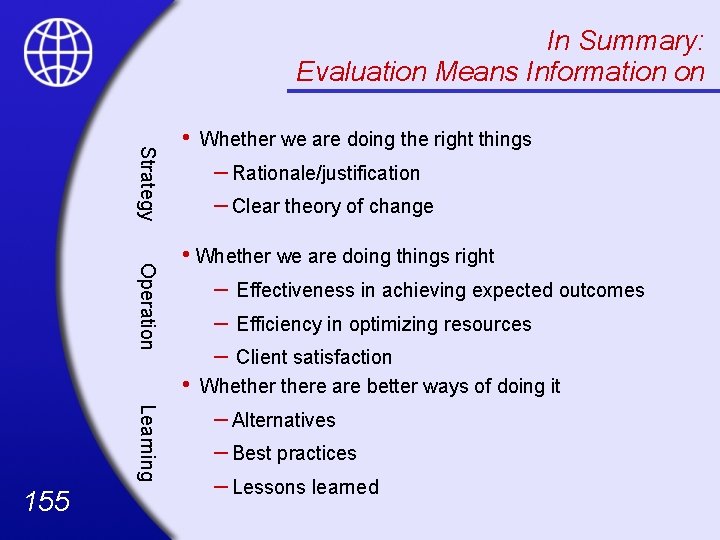 In Summary:
Evaluation Means Information on

Strategy

• Whether we are doing the right things
– Rationale/justification
– Clear theory of change

Operation

• Whether we are doing things right
– Effectiveness in achieving expected outcomes
– Efficiency in optimizing resources
– Client satisfaction

Learning

• Whether there are better ways of doing it
– Alternatives
– Best practices
– Lessons learned

155